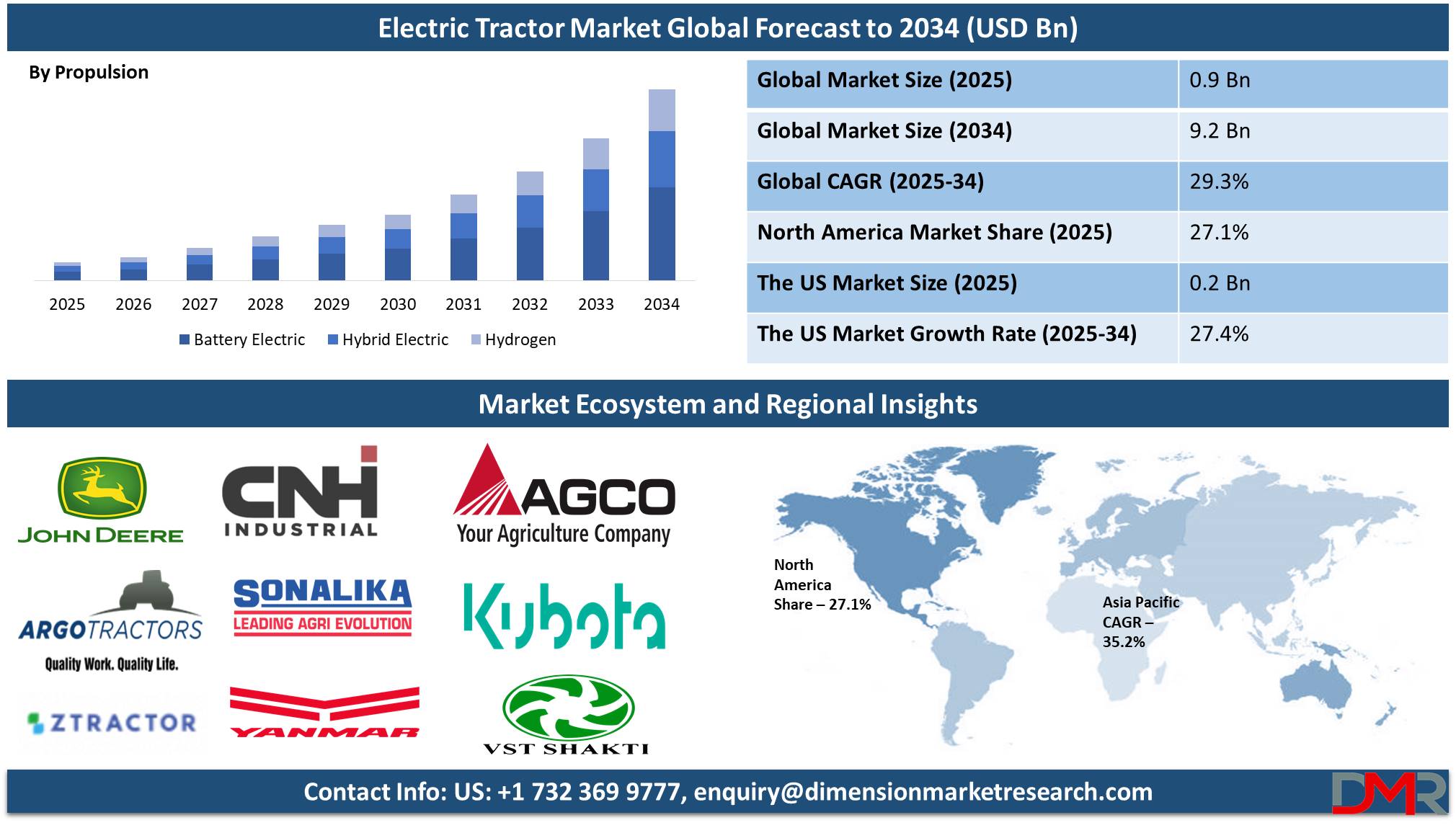 Electric Tractor Market Global Forecast to 2034 (USD Bn)

By Propulsion

2025 2026 2027 2028 2029 2030 2031 2032 2033 2034

Battery Electric Hybrid Electric Hydrogen

| Global Market Size (2025) | 0.9 Bn |
|---|---|
| Global Market Size (2034) | 9.2 Bn |
| Global CAGR (2025-34) | 29.3% |
| North America Market Share (2025) | 27.1% |
| The US Market Size (2025) | 0.2 Bn |
| The US Market Growth Rate (2025-34) | 27.4% |

Market Ecosystem and Regional Insights

JOHN DEERE

CNH INDUSTRIAL

AGCO Your Agriculture Company

ARGOTRACTORS Quality Work. Quality Life.

SONALIKA LEADING AGRI EVOLUTION

Kubota

ZTRACTOR

YANMAR

VST SHAKTI

North America Share – 27.1%

Asia Pacific CAGR – 35.2%

Contact Info: US: +1 732 369 9777, enquiry@dimensionmarketresearch.com

DMR